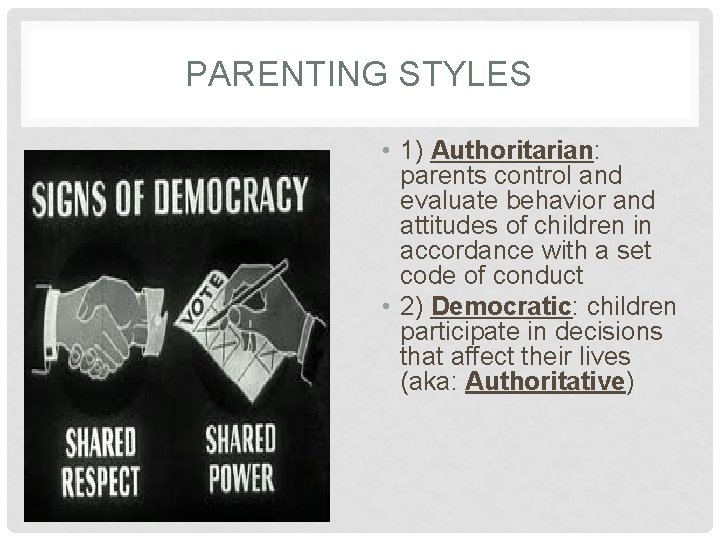 PARENTING STYLES

SIGNS OF DEMOCRACY

VOTE

SHARED RESPECT

SHARED POWER

• 1) Authoritarian: parents control and evaluate behavior and attitudes of children in accordance with a set code of conduct

• 2) Democratic: children participate in decisions that affect their lives (aka: Authoritative)